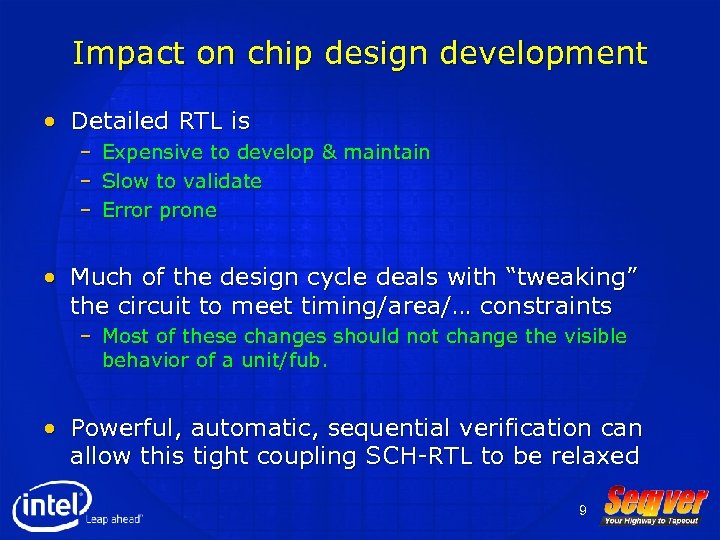 Impact on chip design development

• Detailed RTL is
– Expensive to develop & maintain
– Slow to validate
– Error prone

• Much of the design cycle deals with "tweaking" the circuit to meet timing/area/… constraints
– Most of these changes should not change the visible behavior of a unit/fub.

• Powerful, automatic, sequential verification can allow this tight coupling SCH-RTL to be relaxed

intel Leap ahead

9

Seqver
Your Highway to Tapeout